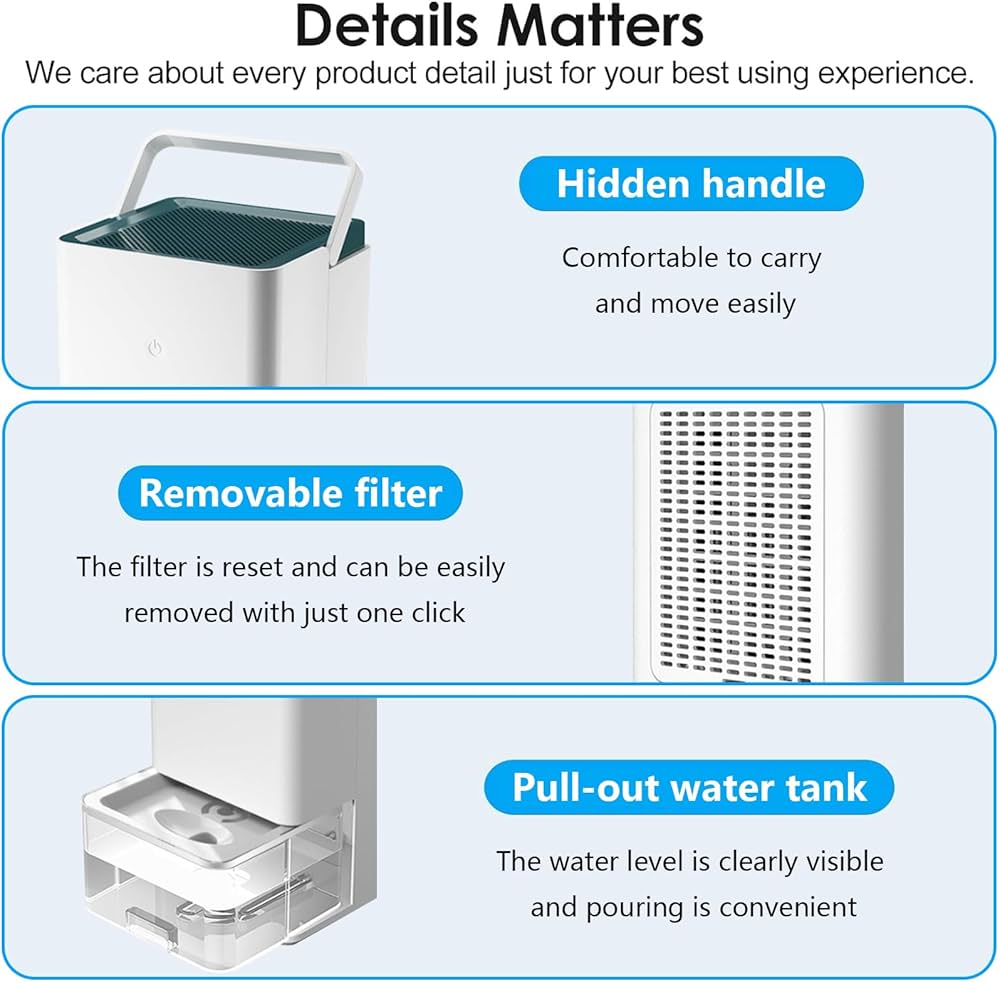 Details Matters
We care about every product detail just for your best using experience.

Hidden handle
Comfortable to carry and move easily

Removable filter
The filter is reset and can be easily removed with just one click

Pull-out water tank
The water level is clearly visible and pouring is convenient